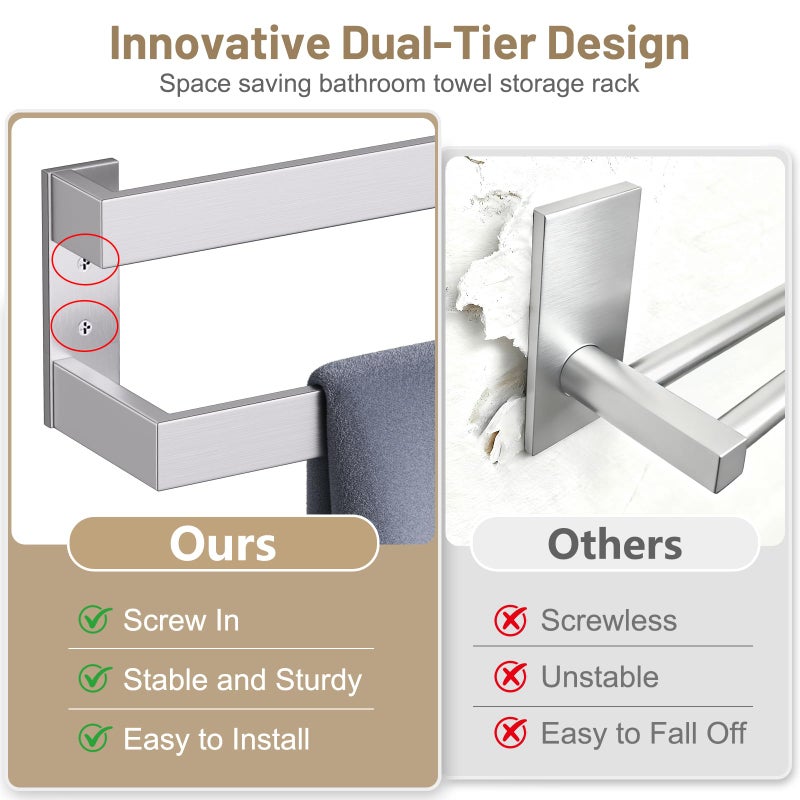 Innovative Dual-Tier Design
Space saving bathroom towel storage rack

Ours

Screw In

Stable and Sturdy

Easy to Install

Others

Screwless

Unstable

Easy to Fall Off